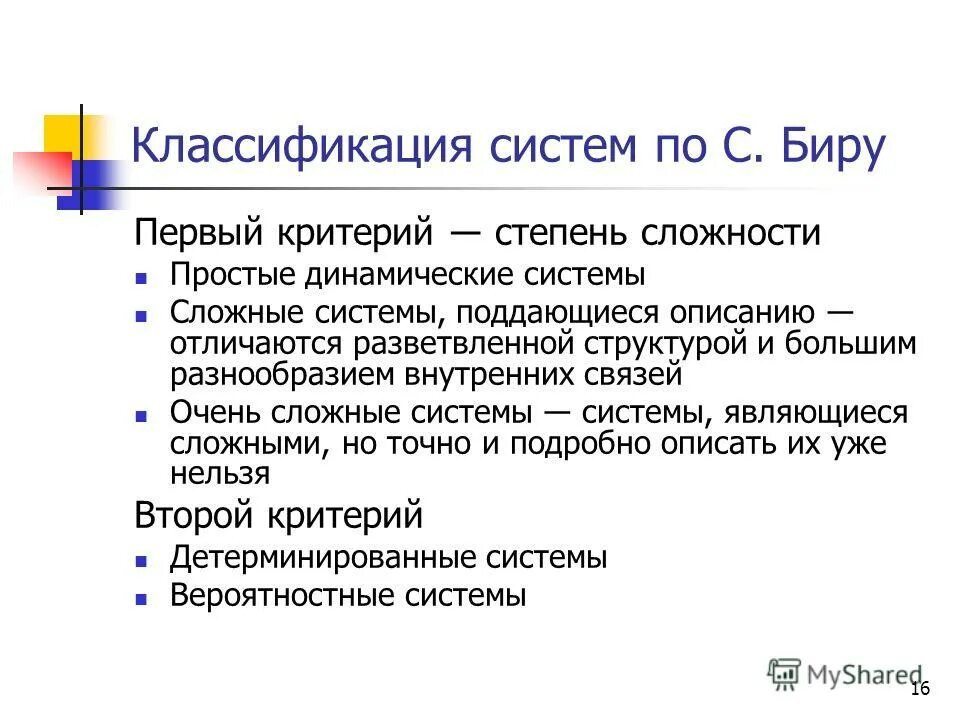 Классификация систем по С. Биру

Первый критерий — степень сложности

- Простые динамические системы
- Сложные системы, поддающиеся описанию — отличаются разветвленной структурой и большим разнообразием внутренних связей
- Очень сложные системы — системы, являющиеся сложными, но точно и подробно описать их уже нельзя

Второй критерий

- Детерминированные системы
- Вероятностные системы

MyShared

16